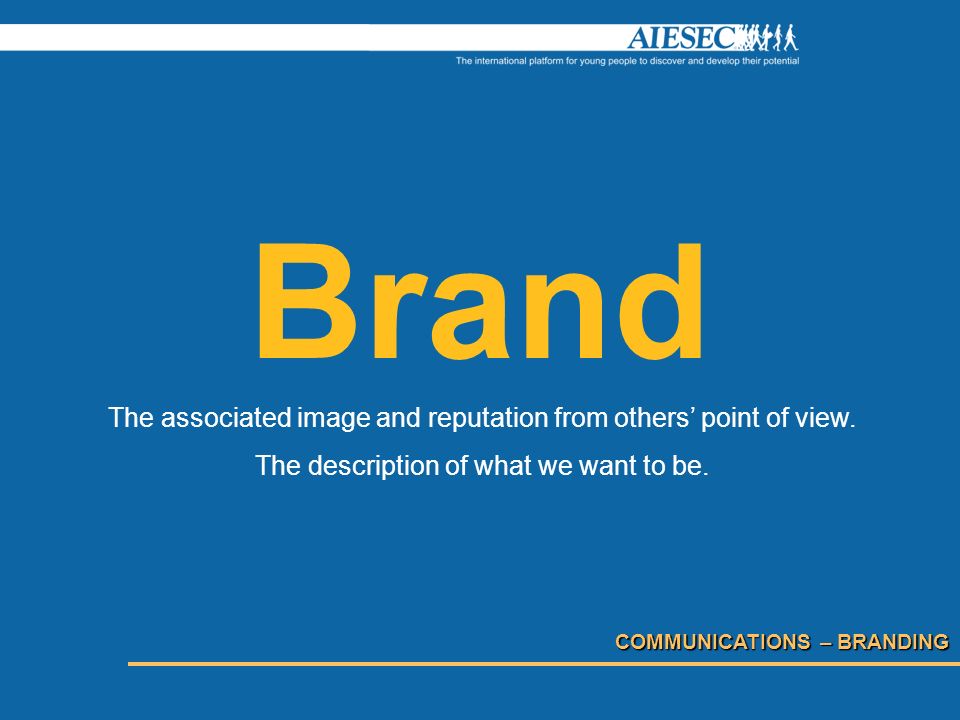 AIESEC
The international platform for young people to discover and develop their potential

Brand

The associated image and reputation from others' point of view.

The description of what we want to be.

COMMUNICATIONS – BRANDING